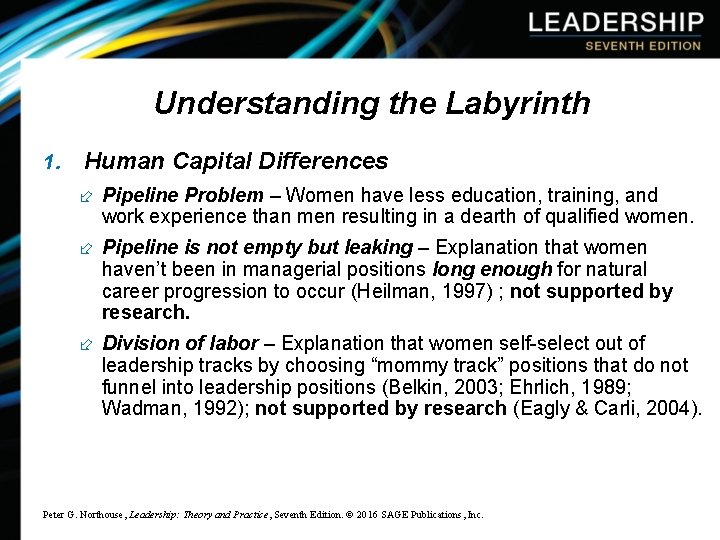 LEADERSHIP
SEVENTH EDITION

Understanding the Labyrinth

1. Human Capital Differences

Pipeline Problem – Women have less education, training, and work experience than men resulting in a dearth of qualified women.

Pipeline is not empty but leaking – Explanation that women haven't been in managerial positions long enough for natural career progression to occur (Heilman, 1997) ; not supported by research.

Division of labor – Explanation that women self-select out of leadership tracks by choosing "mommy track" positions that do not funnel into leadership positions (Belkin, 2003; Ehrlich, 1989; Wadman, 1992); not supported by research (Eagly & Carli, 2004).

Peter G. Northouse, Leadership: Theory and Practice, Seventh Edition. © 2016 SAGE Publications, Inc.